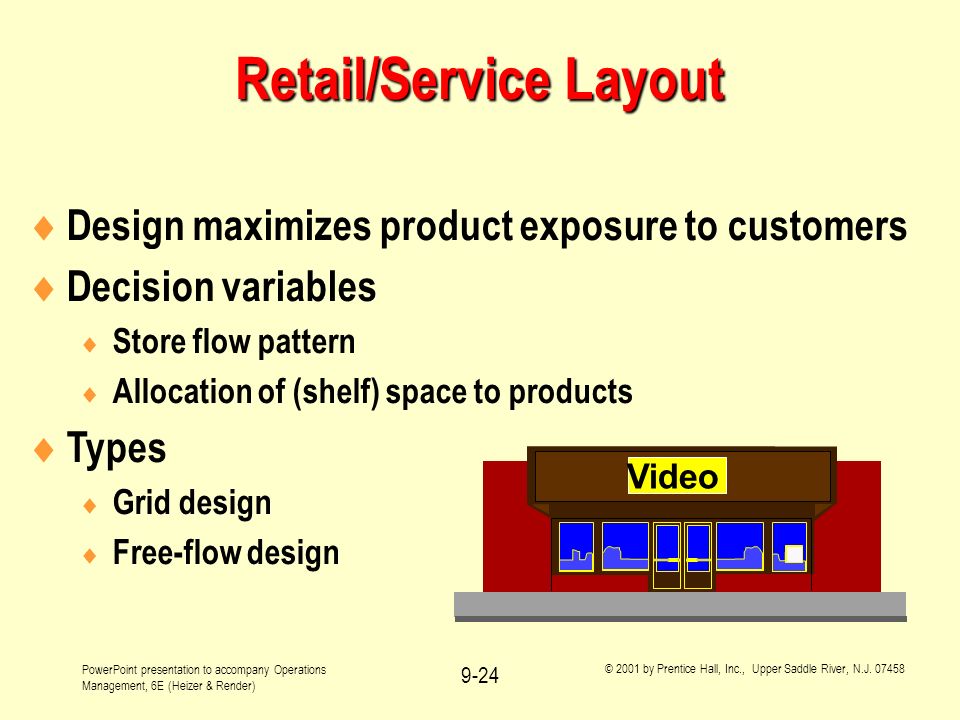 Retail/Service Layout

♦ Design maximizes product exposure to customers
♦ Decision variables
♦ Store flow pattern
♦ Allocation of (shelf) space to products
♦ Types
♦ Grid design
♦ Free-flow design

Video

PowerPoint presentation to accompany Operations Management, 6E (Heizer & Render)

9-24

© 2001 by Prentice Hall, Inc., Upper Saddle River, N.J. 07458